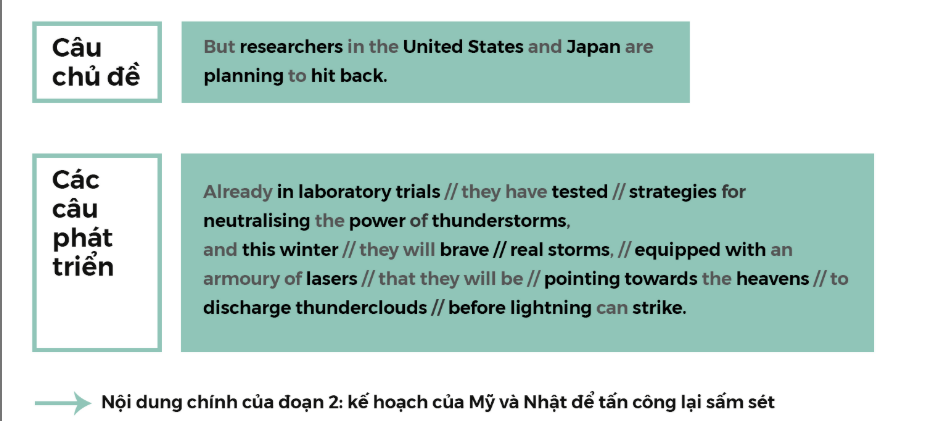 Câu chủ đề

But researchers in the United States and Japan are planning to hit back.

Các câu phát triển

Already in laboratory trials // they have tested // strategies for neutralising the power of thunderstorms,
and this winter // they will brave // real storms, // equipped with an armoury of lasers // that they will be // pointing towards the heavens // to discharge thunderclouds // before lightning can strike.

Nội dung chính của đoạn 2: kế hoạch của Mỹ và Nhật để tấn công lại sấm sét